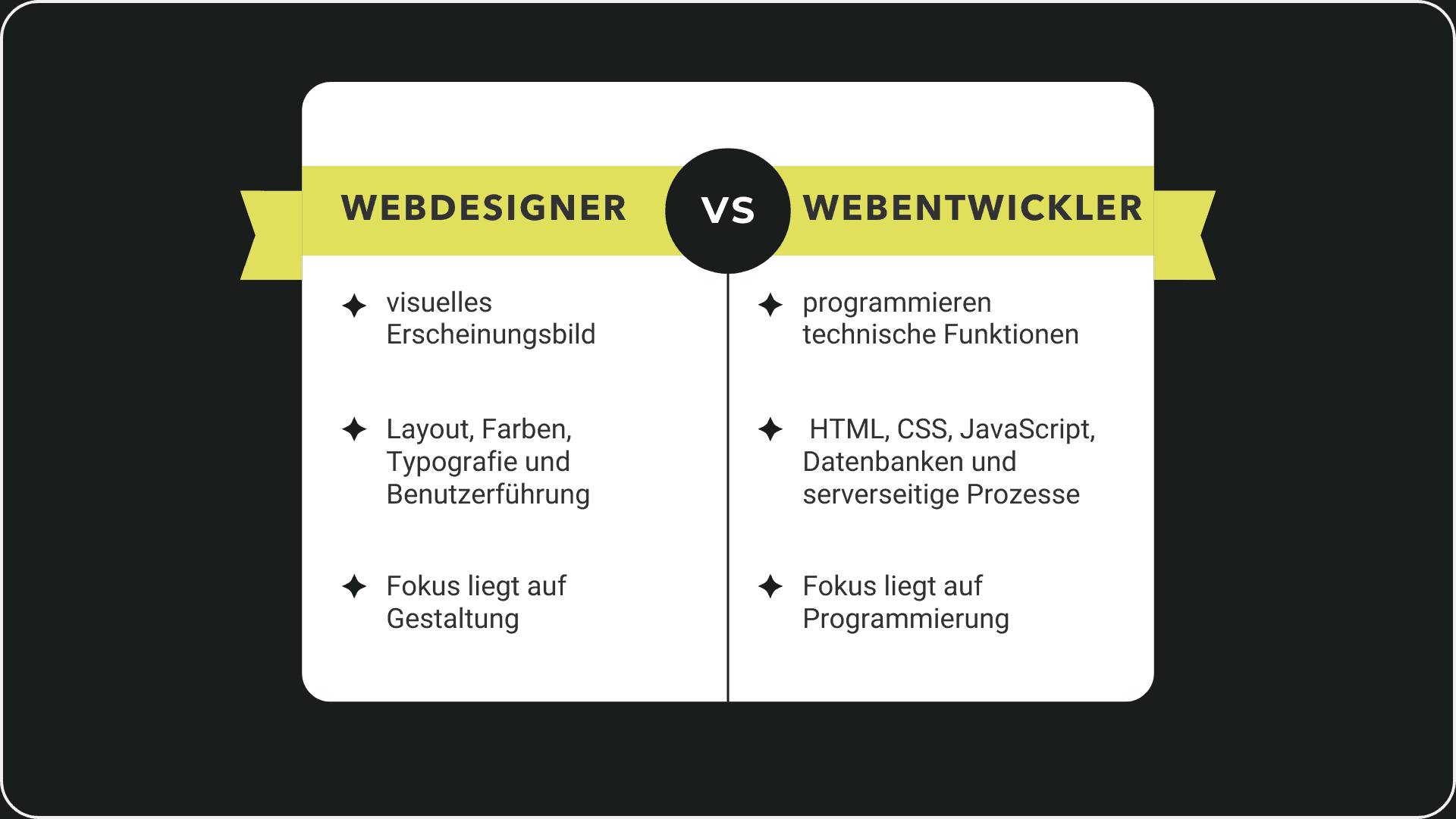 WEBDESIGNER

VS

WEBENTWICKLER

visuelles Erscheinungsbild

Layout, Farben, Typografie und Benutzerführung

Fokus liegt auf Gestaltung

programmieren technische Funktionen

HTML, CSS, JavaScript, Datenbanken und serverseitige Prozesse

Fokus liegt auf Programmierung